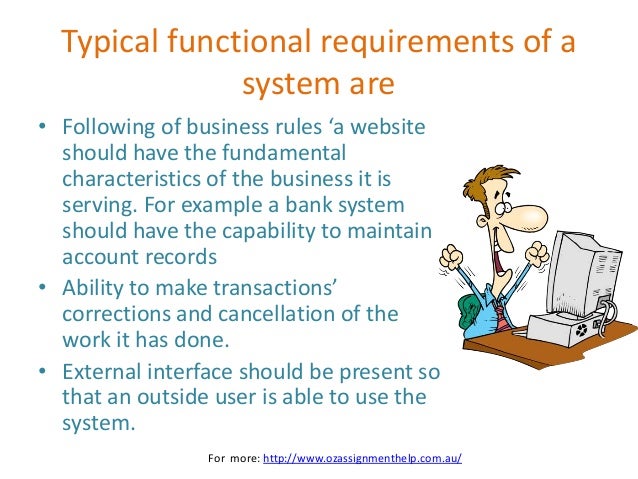 Typical functional requirements of a system are

• Following of business rules ‘a website should have the fundamental characteristics of the business it is serving. For example a bank system should have the capability to maintain account records
• Ability to make transactions’ corrections and cancellation of the work it has done.
• External interface should be present so that an outside user is able to use the system.

For more: http://www.ozassignmenthelp.com.au/